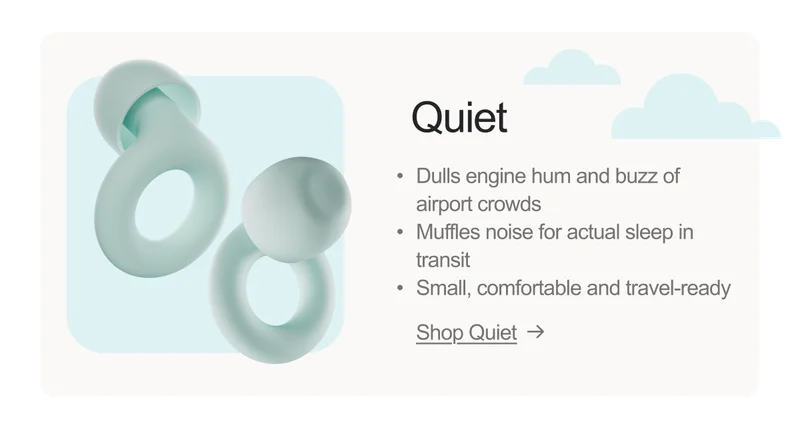 Quiet

• Dulls engine hum and buzz of airport crowds
• Muffles noise for actual sleep in transit
• Small, comfortable and travel-ready

Shop Quiet →